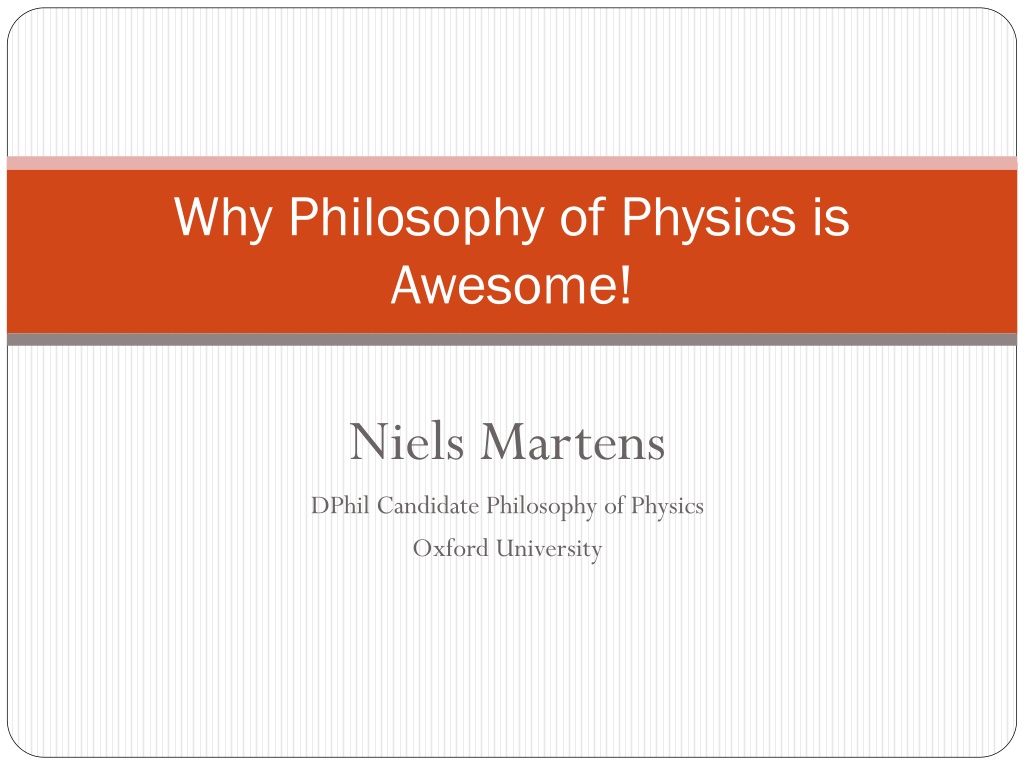 Why Philosophy of Physics is Awesome!

Niels Martens

DPhil Candidate Philosophy of Physics

Oxford University